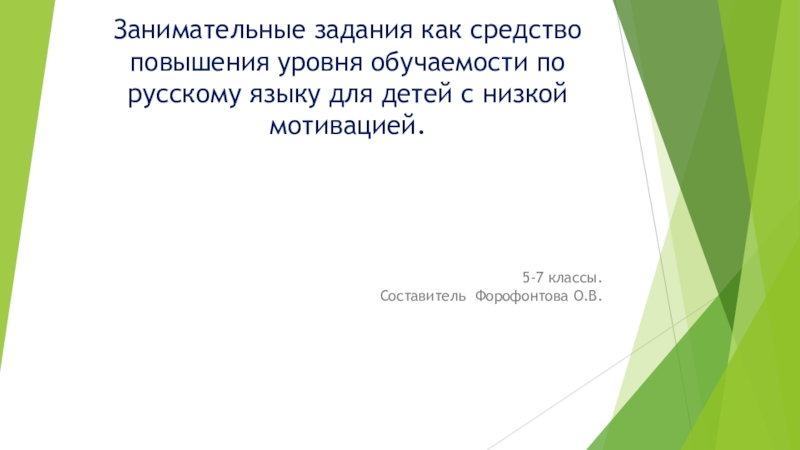 Занимательные задания как средство повышения уровня обучаемости по русскому языку для детей с низкой мотивацией.

5-7 классы.
Составитель Форофонтова О.В.